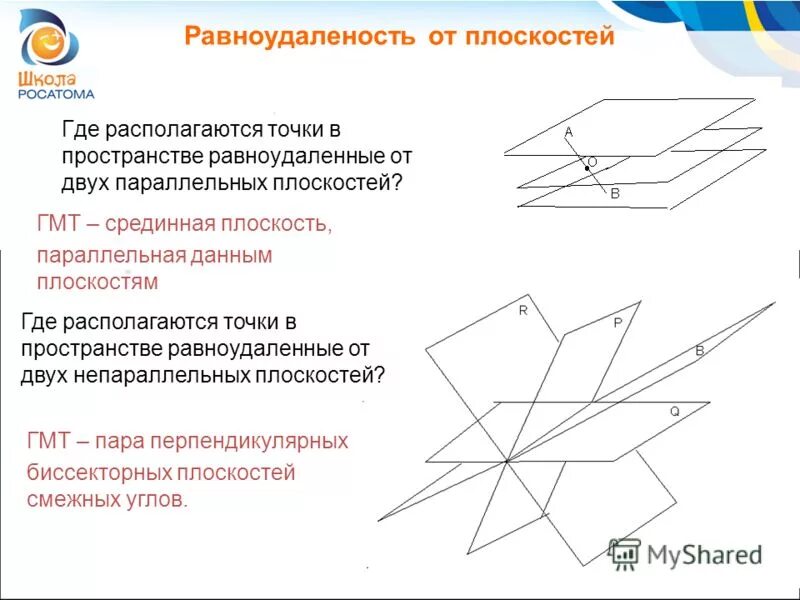 Школа РОСАТОМА

Равноудаленость от плоскостей

Где располагаются точки в пространстве равноудаленные от двух параллельных плоскостей?

A
O
B

ГМТ – срединная плоскость, параллельная данным плоскостям

Где располагаются точки в пространстве равноудаленные от двух непараллельных плоскостей?

R
P
B
Q

ГМТ – пара перпендикулярных биссекторных плоскостей смежных углов.

MyShared